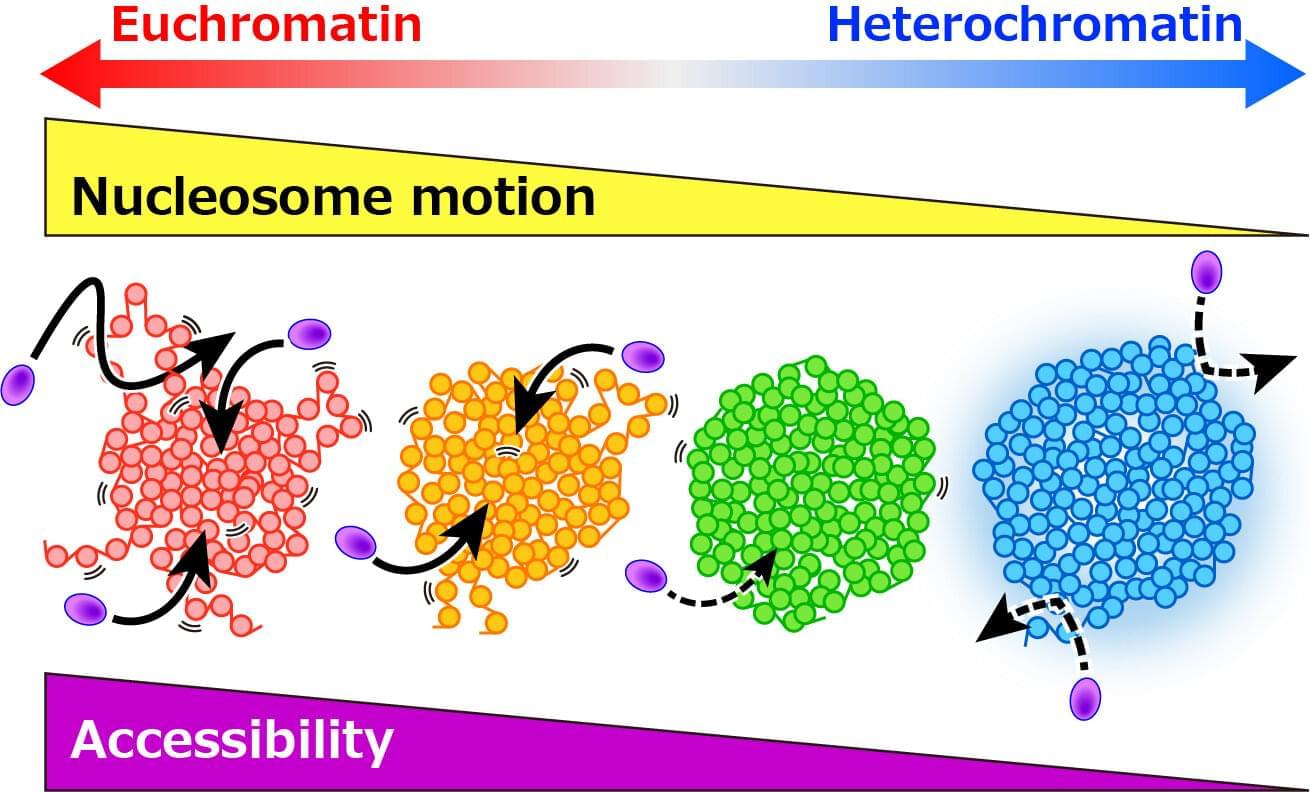 Euchromatin

Heterochromatin

Nucleosome motion

Accessibility